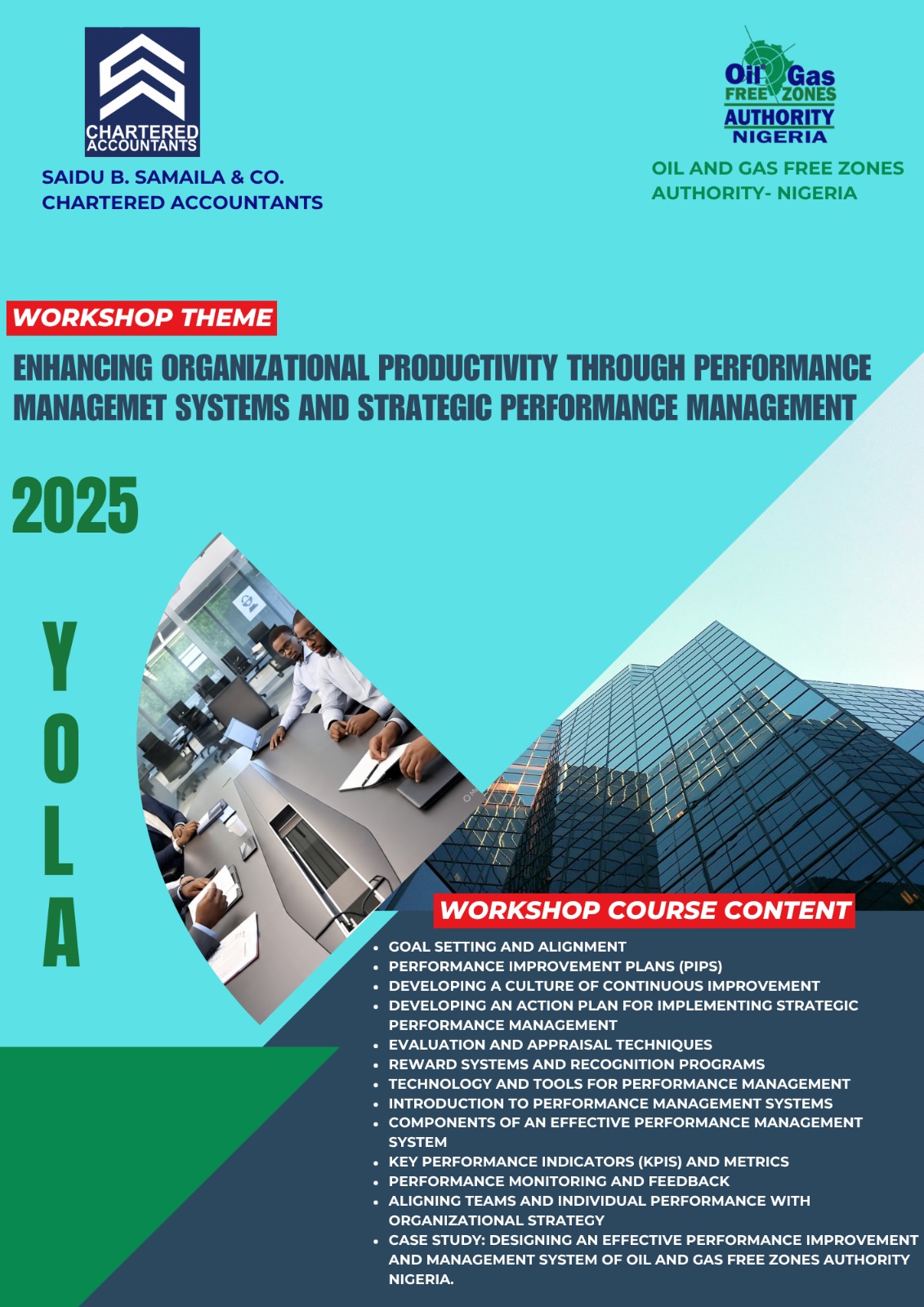 CHARTERED ACCOUNTANTS

SAIDU B. SAMAILA & CO.
CHARTERED ACCOUNTANTS

Oil Gas FREE ZONES AUTHORITY NIGERIA

OIL AND GAS FREE ZONES AUTHORITY- NIGERIA

WORKSHOP THEME

ENHANCING ORGANIZATIONAL PRODUCTIVITY THROUGH PERFORMANCE MANAGEMET SYSTEMS AND STRATEGIC PERFORMANCE MANAGEMENT

2025

YOLA

WORKSHOP COURSE CONTENT

- GOAL SETTING AND ALIGNMENT
- PERFORMANCE IMPROVEMENT PLANS (PIPS)
- DEVELOPING A CULTURE OF CONTINUOUS IMPROVEMENT
- DEVELOPING AN ACTION PLAN FOR IMPLEMENTING STRATEGIC PERFORMANCE MANAGEMENT
- EVALUATION AND APPRAISAL TECHNIQUES
- REWARD SYSTEMS AND RECOGNITION PROGRAMS
- TECHNOLOGY AND TOOLS FOR PERFORMANCE MANAGEMENT
- INTRODUCTION TO PERFORMANCE MANAGEMENT SYSTEMS
- COMPONENTS OF AN EFFECTIVE PERFORMANCE MANAGEMENT SYSTEM
- KEY PERFORMANCE INDICATORS (KPIS) AND METRICS
- PERFORMANCE MONITORING AND FEEDBACK
- ALIGNING TEAMS AND INDIVIDUAL PERFORMANCE WITH ORGANIZATIONAL STRATEGY
- CASE STUDY: DESIGNING AN EFFECTIVE PERFORMANCE IMPROVEMENT AND MANAGEMENT SYSTEM OF OIL AND GAS FREE ZONES AUTHORITY NIGERIA.